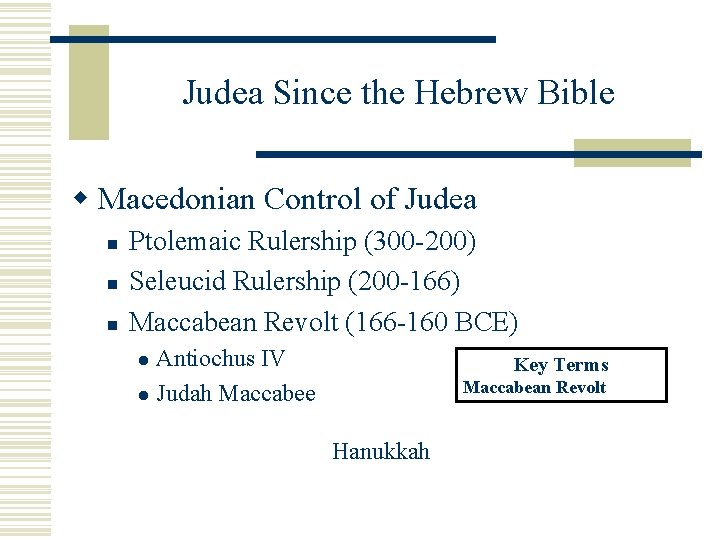 Judea Since the Hebrew Bible

Macedonian Control of Judea
Ptolemaic Rulership (300-200)
Seleucid Rulership (200-166)
Maccabean Revolt (166-160 BCE)
Antiochus IV
Judah Maccabee

Key Terms
Maccabean Revolt

Hanukkah